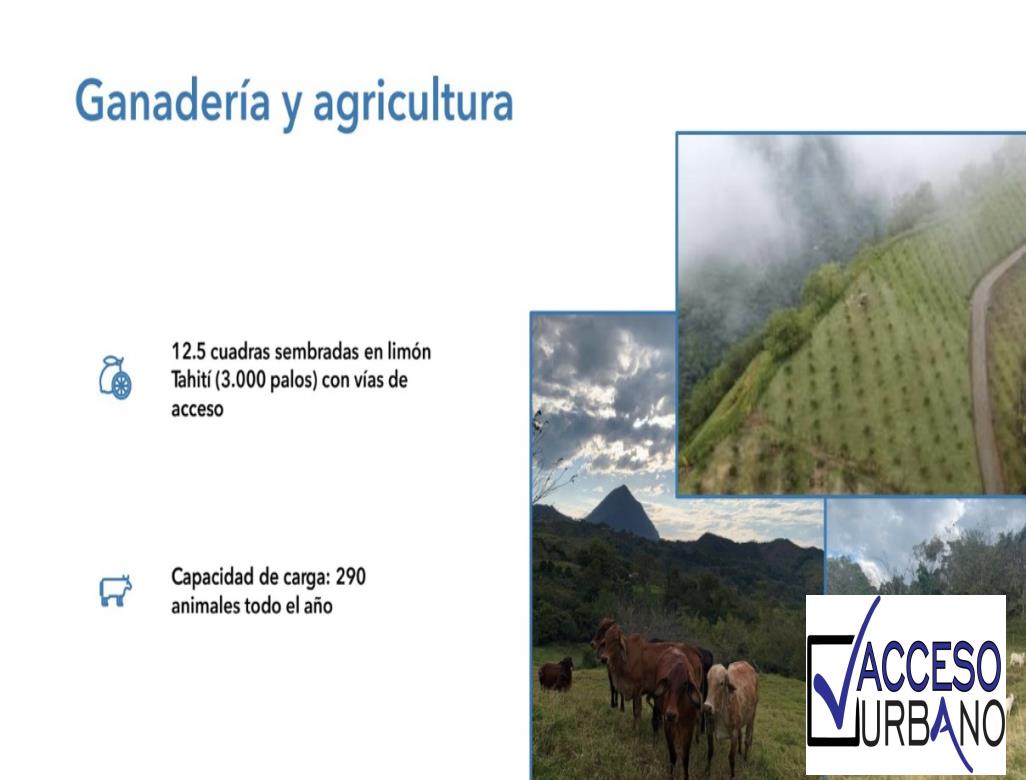 Ganadería y agricultura

12.5 cuadras sembradas en limón Tahití (3.000 palos) con vías de acceso

Capacidad de carga: 290 animales todo el año

ACCESO URBANO